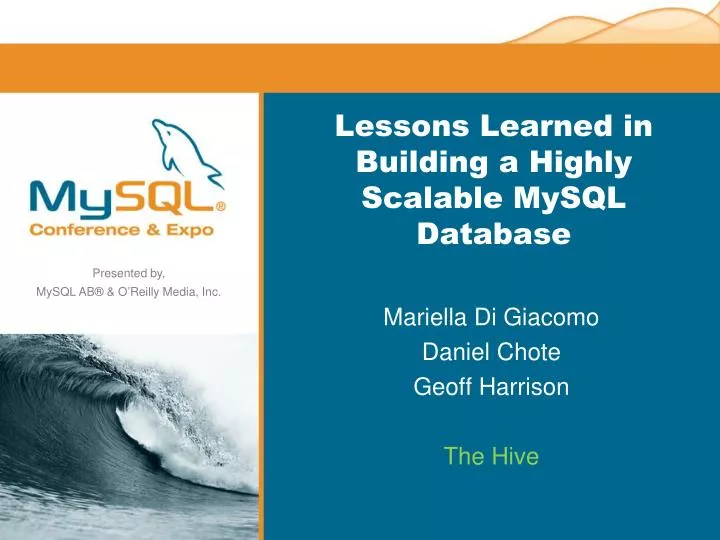 MySQL®
Conference & Expo

Presented by,
MySQL AB® & O'Reilly Media, Inc.

Lessons Learned in Building a Highly Scalable MySQL Database

Mariella Di Giacomo
Daniel Chote
Geoff Harrison

The Hive